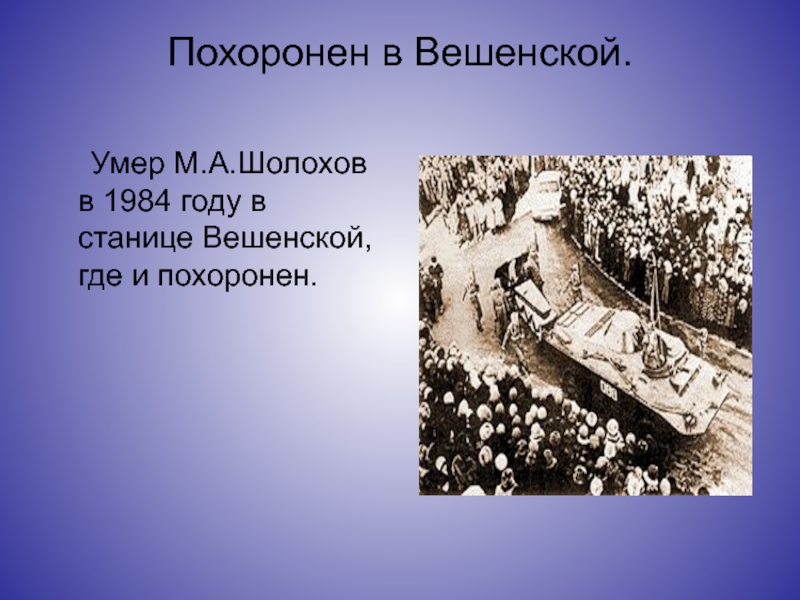 Похоронен в Вешенской.

Умер М.А.Шолохов в 1984 году в станице Вешенской, где и похоронен.